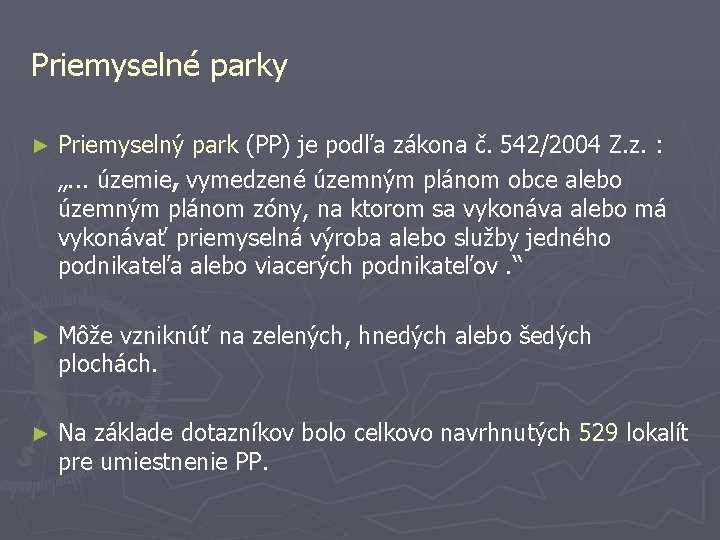 Priemyselné parky

► Priemyselný park (PP) je podľa zákona č. 542/2004 Z.z. : „... územie, vymedzené územným plánom obce alebo územným plánom zóny, na ktorom sa vykonáva alebo má vykonávať priemyselná výroba alebo služby jedného podnikateľa alebo viacerých podnikateľov .“

► Môže vzniknúť na zelených, hnedých alebo šedých plochách.

► Na základe dotazníkov bolo celkovo navrhnutých 529 lokalít pre umiestnenie PP.